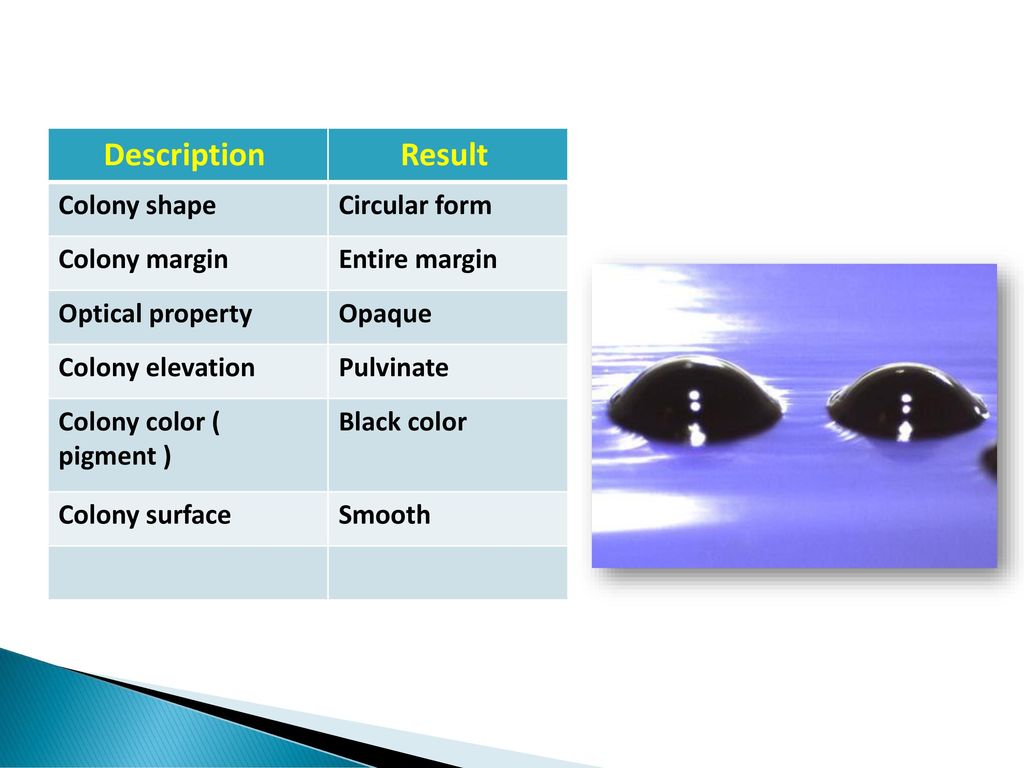 | Description | Result |
|---|---|
| Colony shape | Circular form |
| Colony margin | Entire margin |
| Optical property | Opaque |
| Colony elevation | Pulvinate |
| Colony color ( pigment ) | Black color |
| Colony surface | Smooth |
| | |